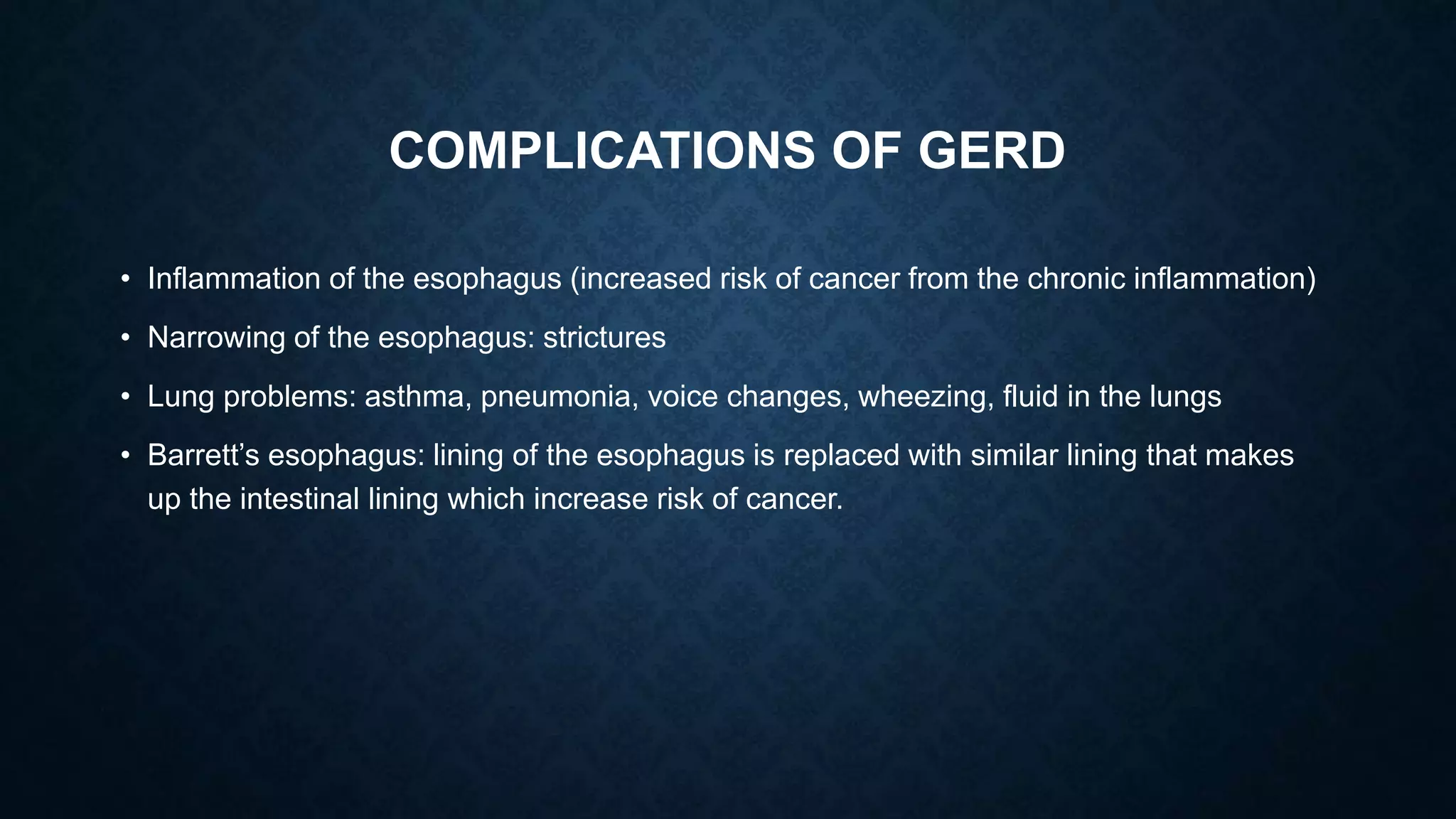 COMPLICATIONS OF GERD

• Inflammation of the esophagus (increased risk of cancer from the chronic inflammation)

• Narrowing of the esophagus: strictures

• Lung problems: asthma, pneumonia, voice changes, wheezing, fluid in the lungs

• Barrett's esophagus: lining of the esophagus is replaced with similar lining that makes up the intestinal lining which increase risk of cancer.